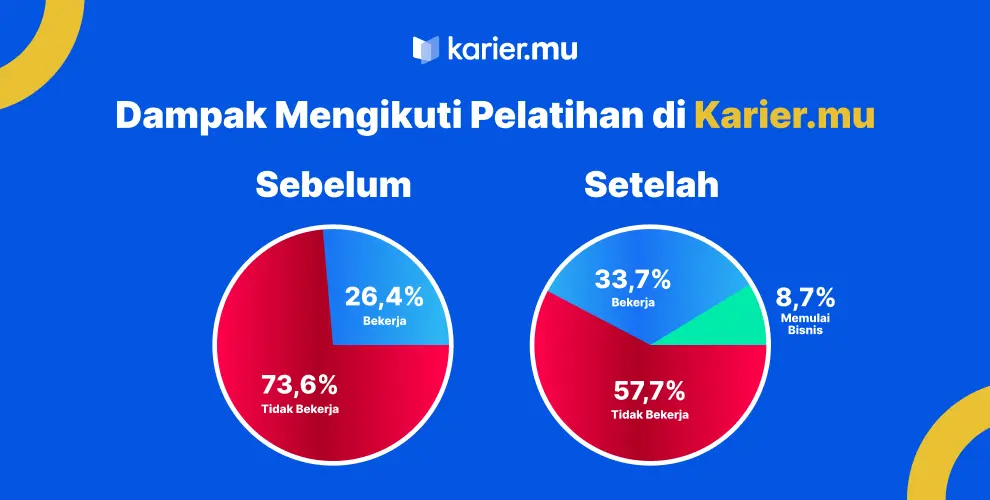 karier.mu

Dampak Mengikuti Pelatihan di Karier.mu

Sebelum

26,4%
Bekerja

73,6%
Tidak Bekerja

Setelah

33,7%
Bekerja

8,7%
Memulai Bisnis

57,7%
Tidak Bekerja